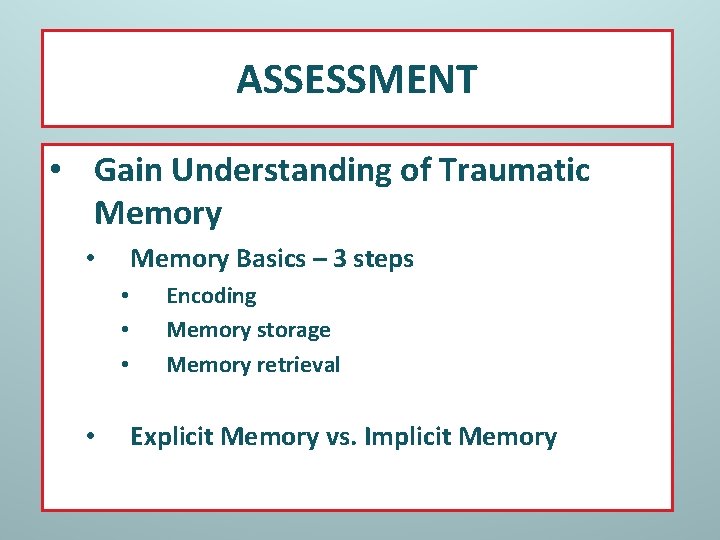 ASSESSMENT

• Gain Understanding of Traumatic Memory

• Memory Basics – 3 steps

• Encoding

• Memory storage

• Memory retrieval

• Explicit Memory vs. Implicit Memory